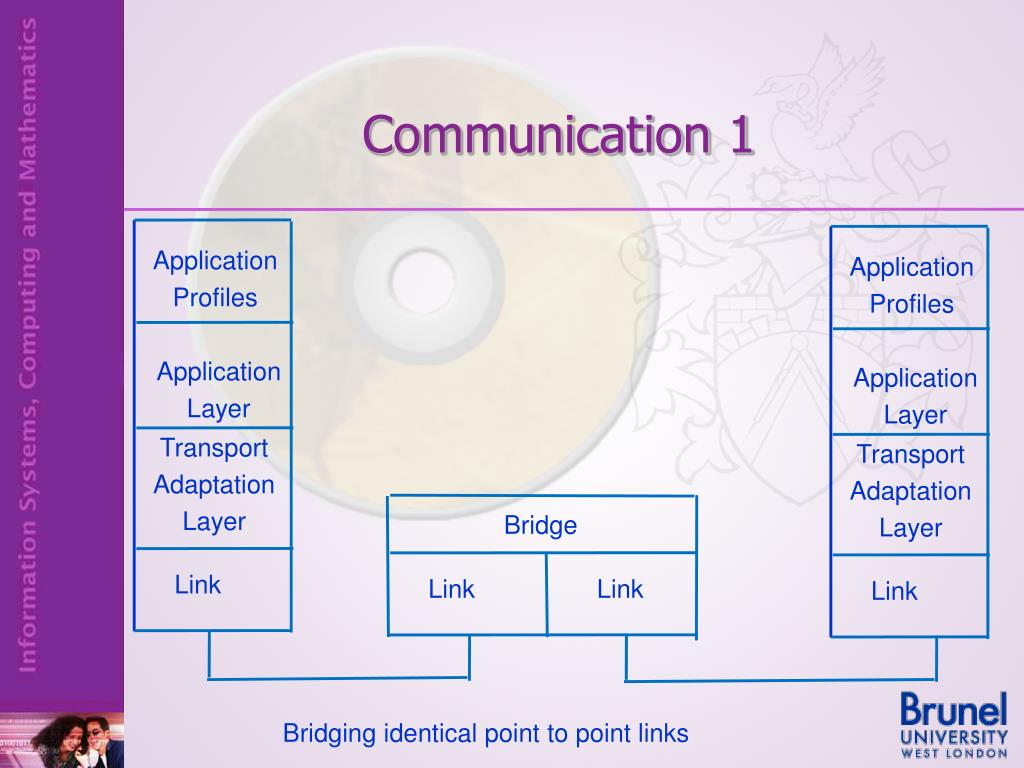 Information Systems, Computing and Mathematics

Communication 1

Application Profiles

Application Layer

Transport Adaptation Layer

Link

Bridge

Link

Link

Application Profiles

Application Layer

Transport Adaptation Layer

Link

Bridging identical point to point links

Brunel UNIVERSITY WEST LONDON